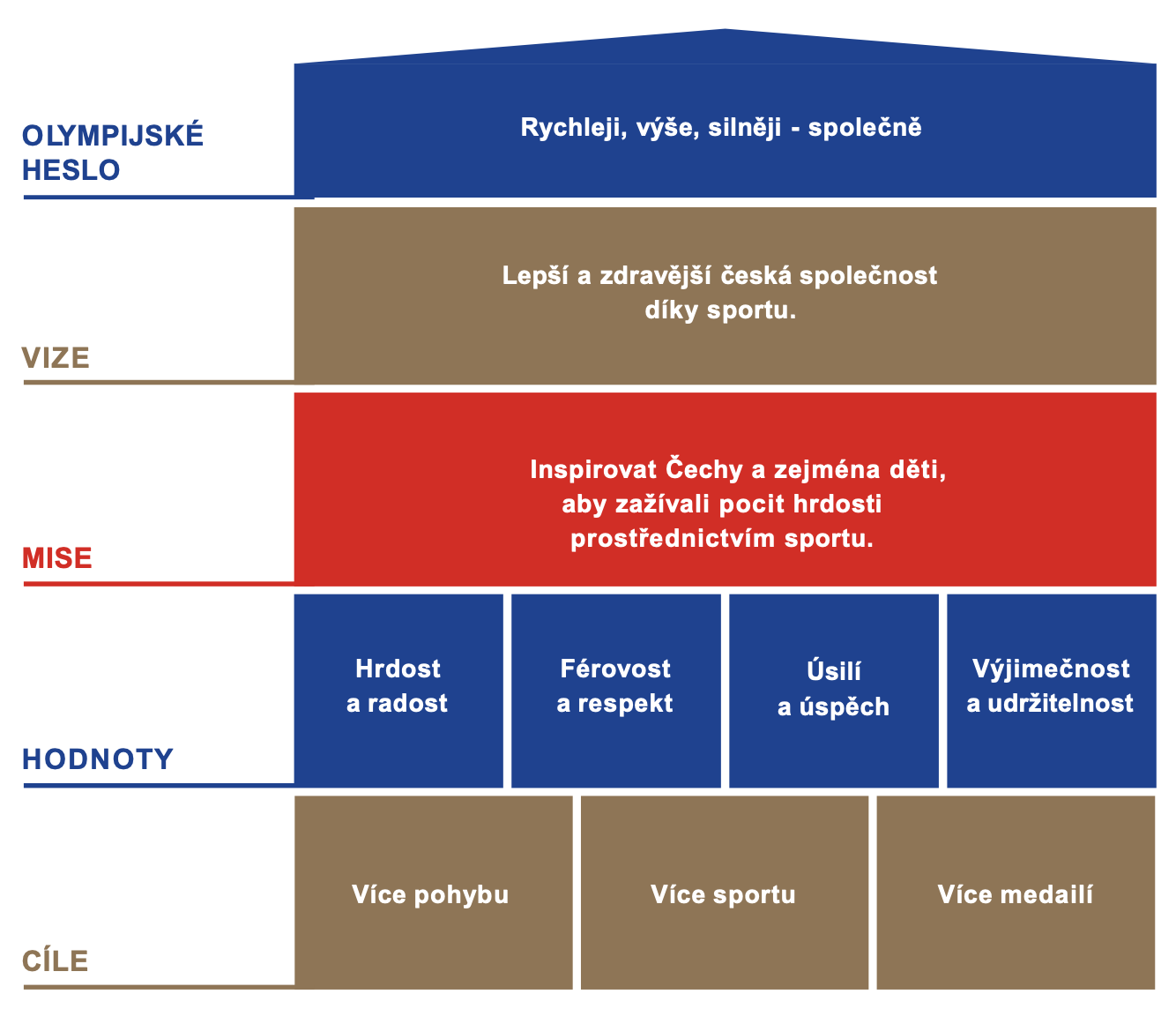 OLYMPIJSKÉ HESLO

Rychleji, výše, silněji - společně

VIZE

Lepší a zdravější česká společnost díky sportu.

MISE

Inspirovat Čechy a zejména děti, aby zažívali pocit hrdosti prostřednictvím sportu.

HODNOTY

Hrdost a radost

Férovost a respekt

Úsilí a úspěch

Výjimečnost a udržitelnost

CÍLE

Více pohybu

Více sportu

Více medailí